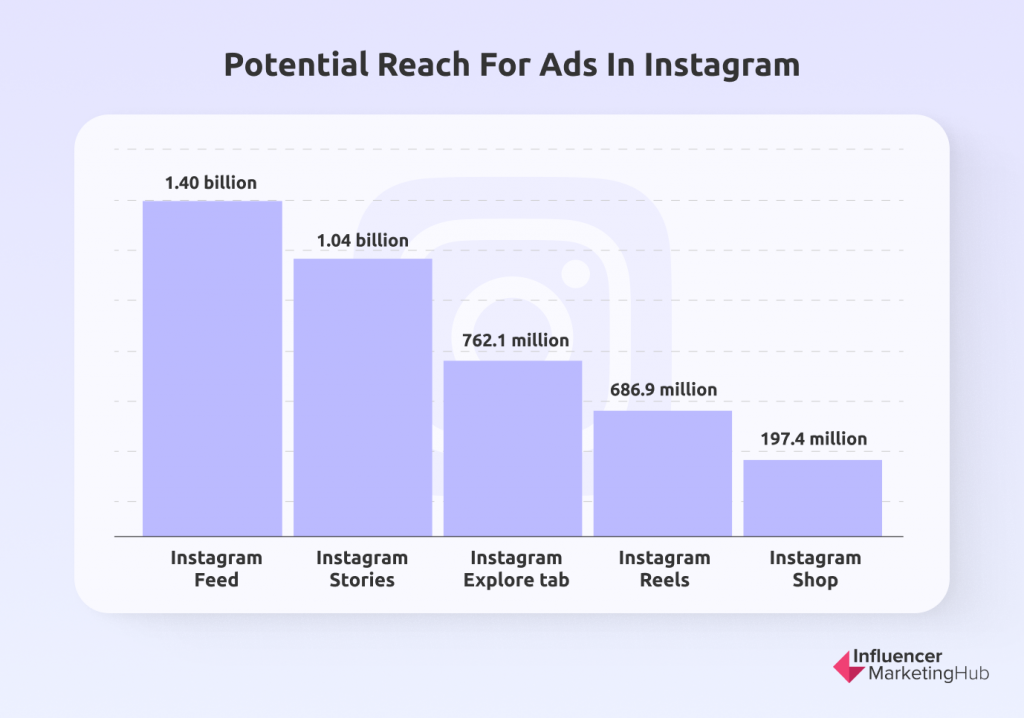 Potential Reach For Ads In Instagram

1.40 billion

1.04 billion

762.1 million

686.9 million

197.4 million

Instagram Feed

Instagram Stories

Instagram Explore tab

Instagram Reels

Instagram Shop

Influencer MarketingHub